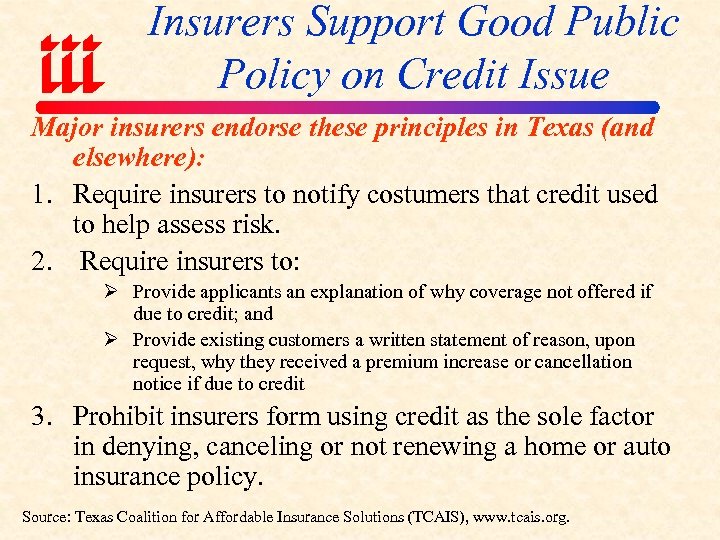 iii

Insurers Support Good Public Policy on Credit Issue

Major insurers endorse these principles in Texas (and elsewhere):

1. Require insurers to notify costumers that credit used to help assess risk.

2. Require insurers to:

➢ Provide applicants an explanation of why coverage not offered if due to credit; and

➢ Provide existing customers a written statement of reason, upon request, why they received a premium increase or cancellation notice if due to credit

3. Prohibit insurers form using credit as the sole factor in denying, canceling or not renewing a home or auto insurance policy.

Source: Texas Coalition for Affordable Insurance Solutions (TCAIS), www.tcais.org.